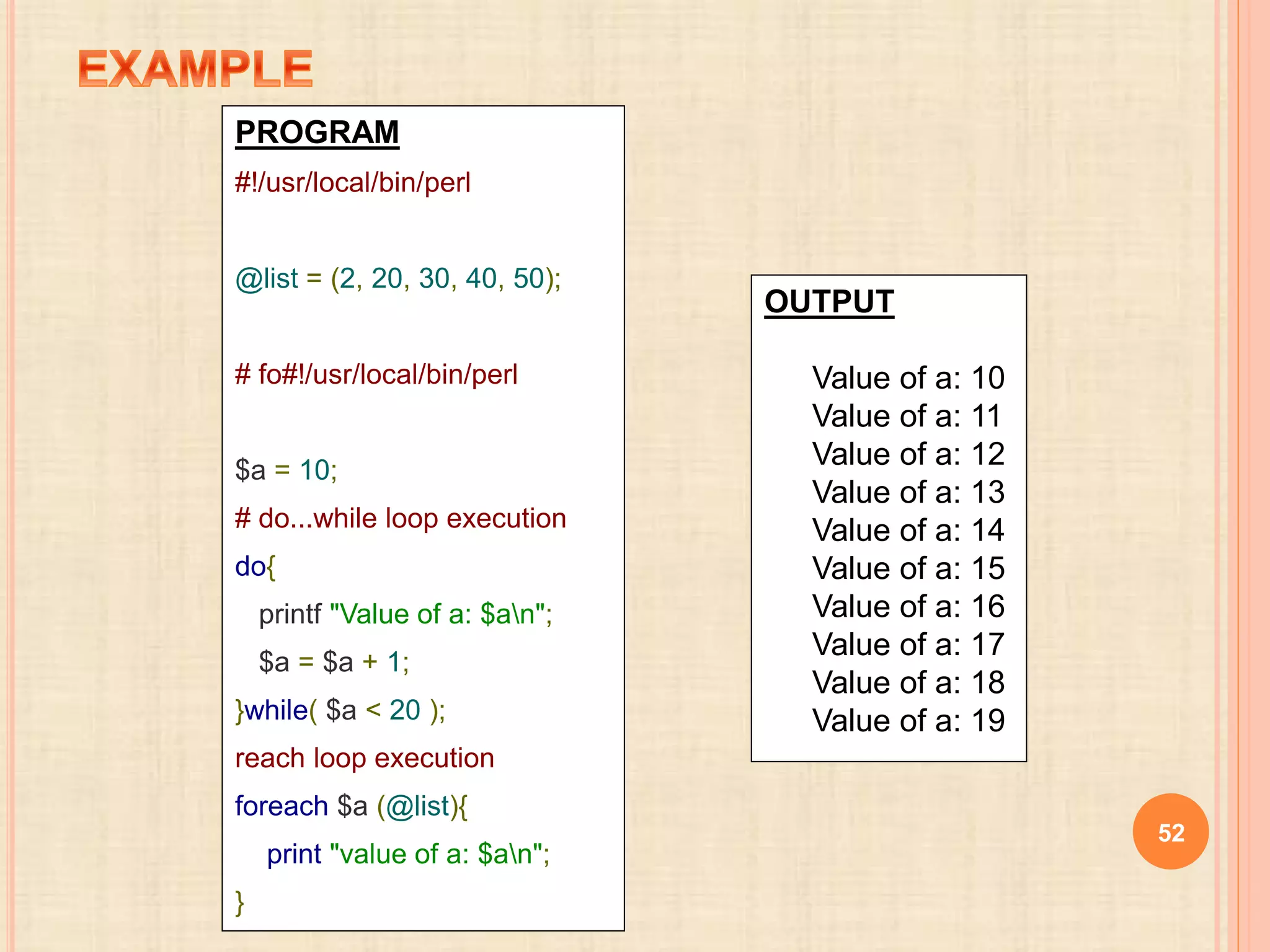 EXAMPLE

PROGRAM

#!/usr/local/bin/perl

@list = (2, 20, 30, 40, 50);

# fo#!/usr/local/bin/perl

$a = 10;

# do...while loop execution

do{

printf "Value of a: $a\n";

$a = $a + 1;

}while( $a < 20 );

reach loop execution

foreach $a (@list){

print "value of a: $a\n";

}

OUTPUT

Value of a: 10
Value of a: 11
Value of a: 12
Value of a: 13
Value of a: 14
Value of a: 15
Value of a: 16
Value of a: 17
Value of a: 18
Value of a: 19

52